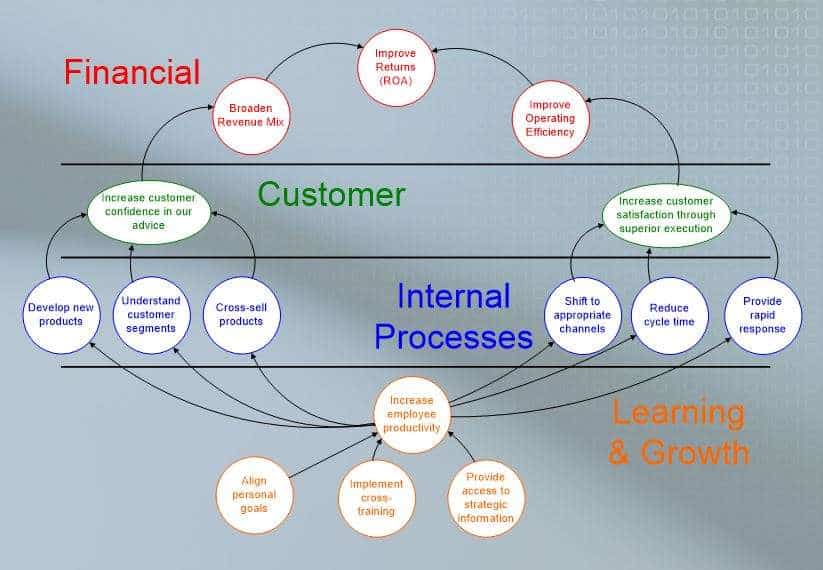 Financial

Improve Returns (ROA)

Broaden Revenue Mix

Improve Operating Efficiency

Customer

Increase customer confidence in our advice

Increase customer satisfaction through superior execution

Internal Processes

Develop new products

Understand customer segments

Cross-sell products

Shift to appropriate channels

Reduce cycle time

Provide rapid response

Learning & Growth

Increase employee productivity

Align personal goals

Implement cross-training

Provide access to strategic information